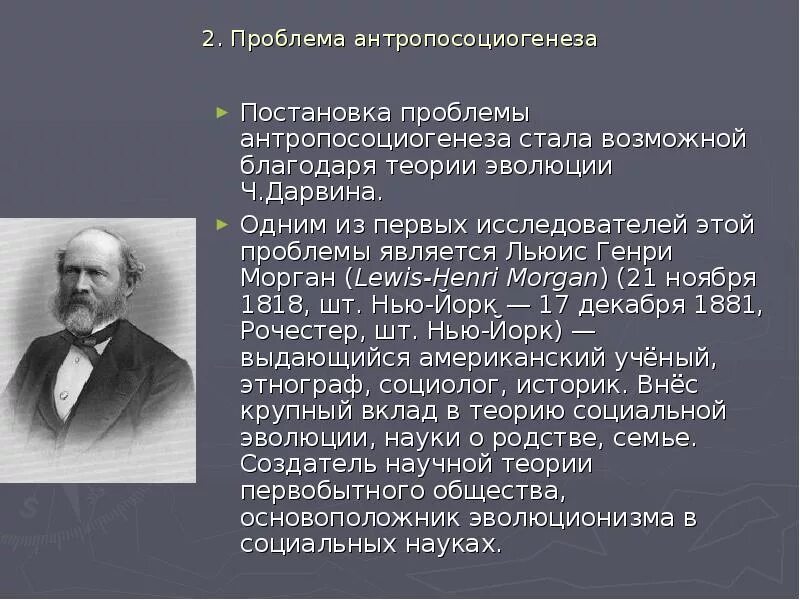 2. Проблема антропосоциогенеза

► Постановка проблемы антропосоциогенеза стала возможной благодаря теории эволюции Ч.Дарвина.

► Одним из первых исследователей этой проблемы является Льюис Генри Морган (Lewis-Henri Morgan) (21 ноября 1818, шт. Нью-Йорк — 17 декабря 1881, Рочестер, шт. Нью-Йорк) — выдающийся американский учёный, этнограф, социолог, историк. Внёс крупный вклад в теорию социальной эволюции, науки о родстве, семье. Создатель научной теории первобытного общества, основоположник эволюционизма в социальных науках.